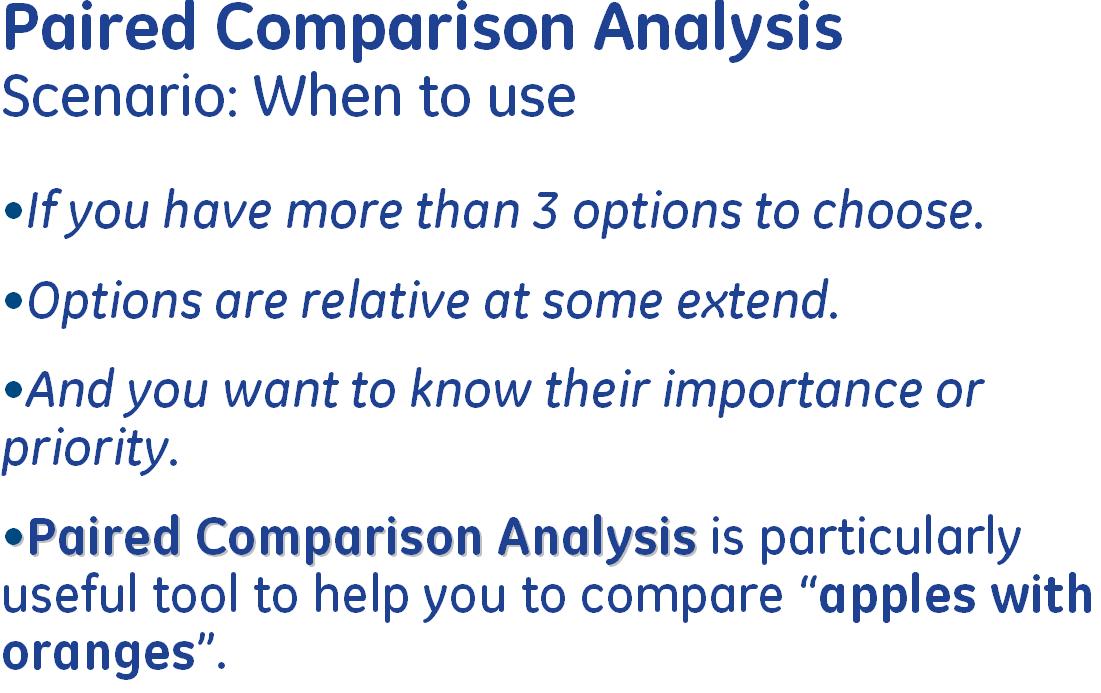 Paired Comparison Analysis
Scenario: When to use

•If you have more than 3 options to choose.

•Options are relative at some extend.

•And you want to know their importance or priority.

•Paired Comparison Analysis is particularly useful tool to help you to compare “apples with oranges”.